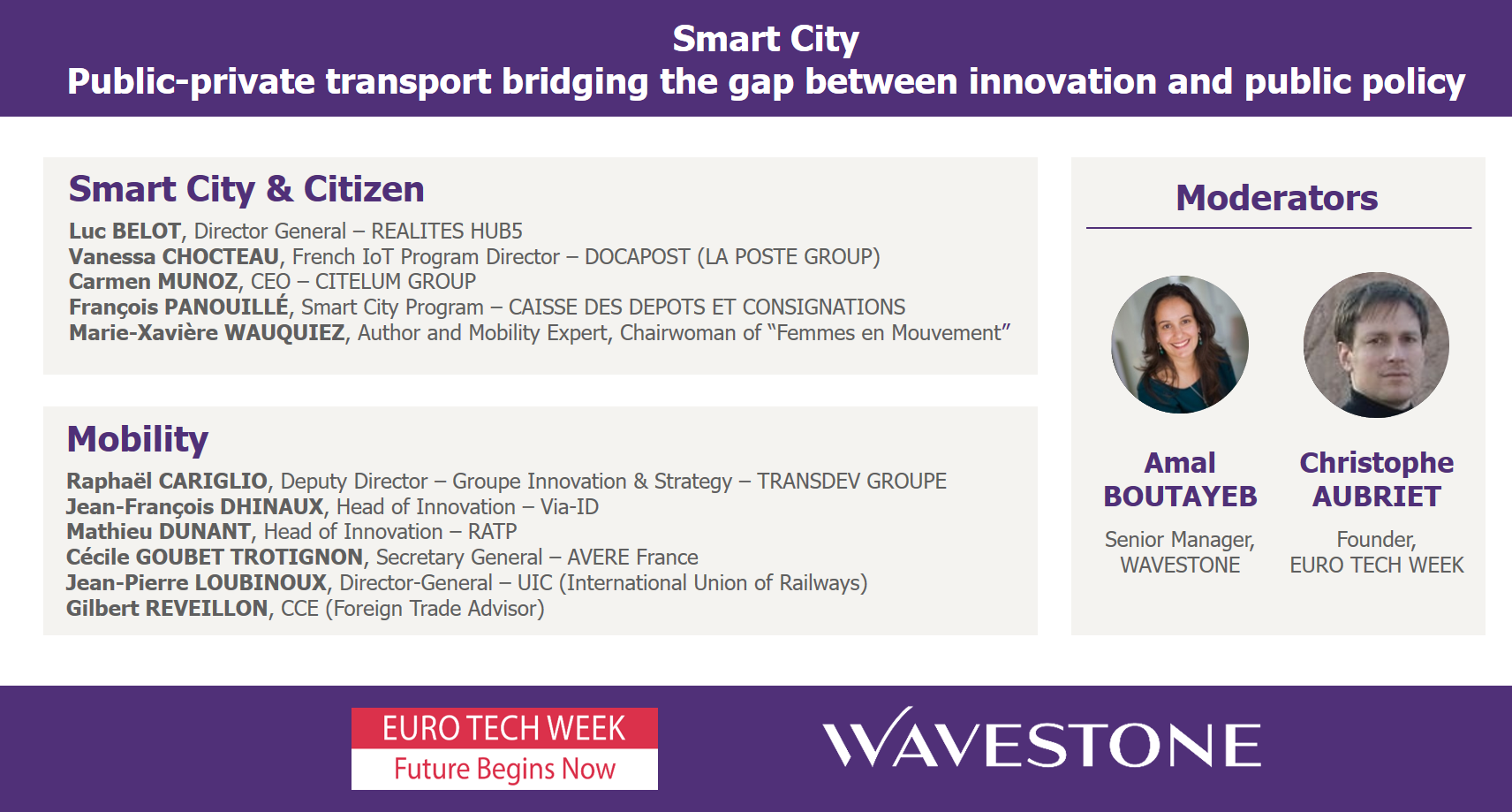 Smart City
Public-private transport bridging the gap between innovation and public policy

Smart City & Citizen

Luc BELOT, Director General – REALITES HUB5
Vanessa CHOCTEAU, French IoT Program Director – DOCAPOST (LA POSTE GROUP)
Carmen MUNOZ, CEO – CITELUM GROUP
François PANOUILLÉ, Smart City Program – CAISSE DES DEPOTS ET CONSIGNATIONS
Marie-Xavière WAUQUIEZ, Author and Mobility Expert, Chairwoman of "Femmes en Mouvement"

Mobility

Raphaël CARIGLIO, Deputy Director – Groupe Innovation & Strategy – TRANSDEV GROUPE
Jean-François DHINAUX, Head of Innovation – Via-ID
Mathieu DUNANT, Head of Innovation – RATP
Cécile GOUBET TROTIGNON, Secretary General – AVERE France
Jean-Pierre LOUBINOUX, Director-General – UIC (International Union of Railways)
Gilbert REVEILLON, CCE (Foreign Trade Advisor)

Moderators

Amal BOUTAYEB
Senior Manager, WAVESTONE

Christophe AUBRIET
Founder, EURO TECH WEEK

EURO TECH WEEK
Future Begins Now

WAVESTONE